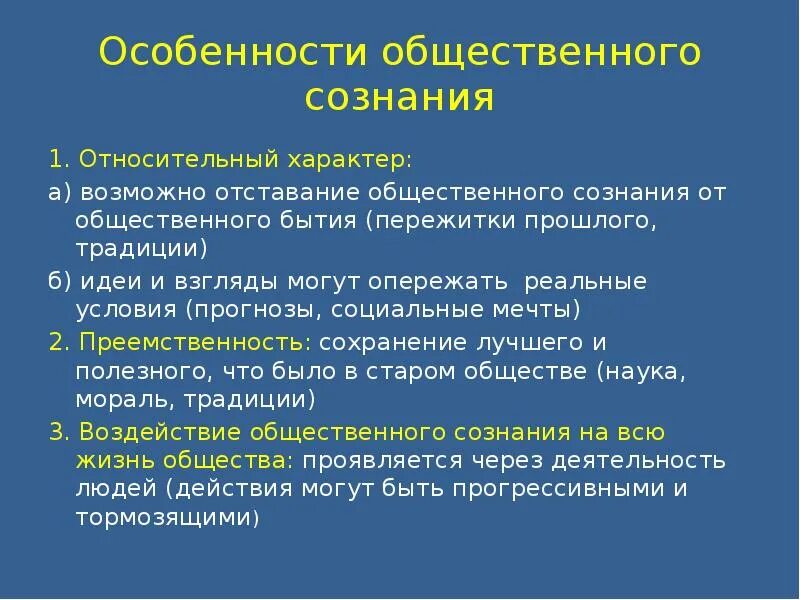 Особенности общественного сознания

1. Относительный характер:

а) возможно отставание общественного сознания от общественного бытия (пережитки прошлого, традиции)

б) идеи и взгляды могут опережать реальные условия (прогнозы, социальные мечты)

2. Преемственность: сохранение лучшего и полезного, что было в старом обществе (наука, мораль, традиции)

3. Воздействие общественного сознания на всю жизнь общества: проявляется через деятельность людей (действия могут быть прогрессивными и тормозящими)